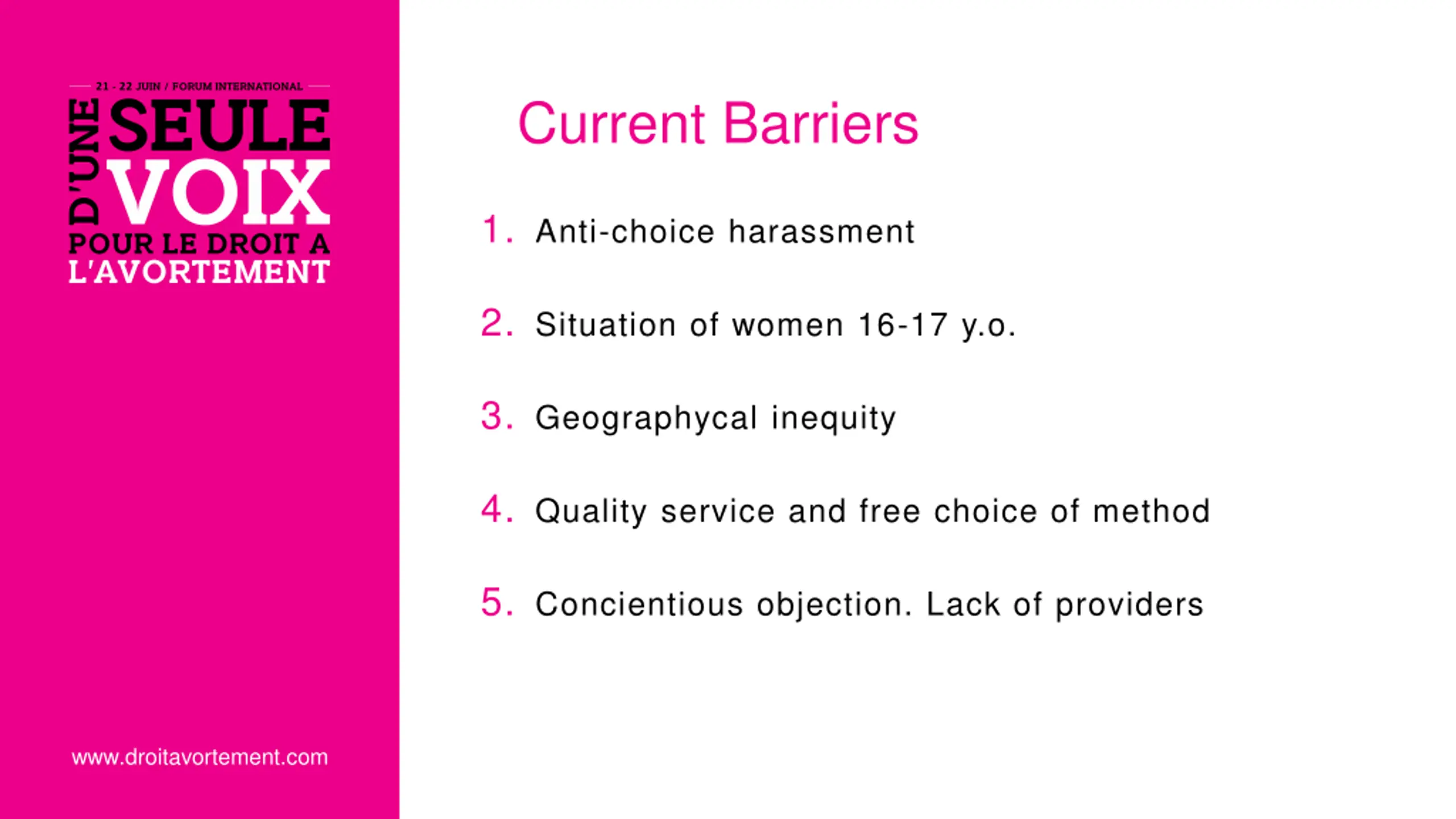 21 - 22 JUIN / FORUM INTERNATIONAL

D'UNE SEULE VOIX POUR LE DROIT A L'AVORTEMENT

www.droitavortement.com

Current Barriers

1. Anti-choice harassment

2. Situation of women 16-17 y.o.

3. Geographycal inequity

4. Quality service and free choice of method

5. Concientious objection. Lack of providers